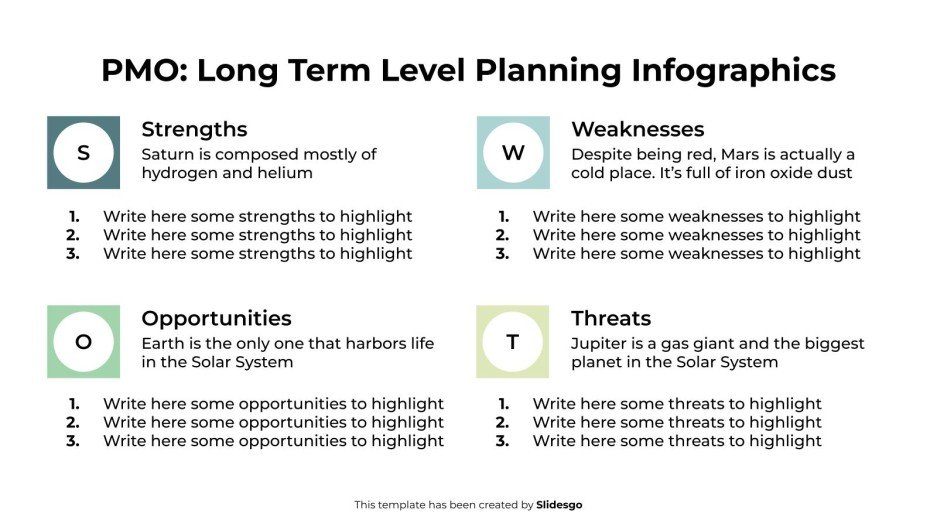 PMO: Long Term Level Planning Infographics

S

Strengths

Saturn is composed mostly of hydrogen and helium

1. Write here some strengths to highlight
2. Write here some strengths to highlight
3. Write here some strengths to highlight

W

Weaknesses

Despite being red, Mars is actually a cold place. It's full of iron oxide dust

1. Write here some weaknesses to highlight
2. Write here some weaknesses to highlight
3. Write here some weaknesses to highlight

O

Opportunities

Earth is the only one that harbors life in the Solar System

1. Write here some opportunities to highlight
2. Write here some opportunities to highlight
3. Write here some opportunities to highlight

T

Threats

Jupiter is a gas giant and the biggest planet in the Solar System

1. Write here some threats to highlight
2. Write here some threats to highlight
3. Write here some threats to highlight

This template has been created by Slidesgo